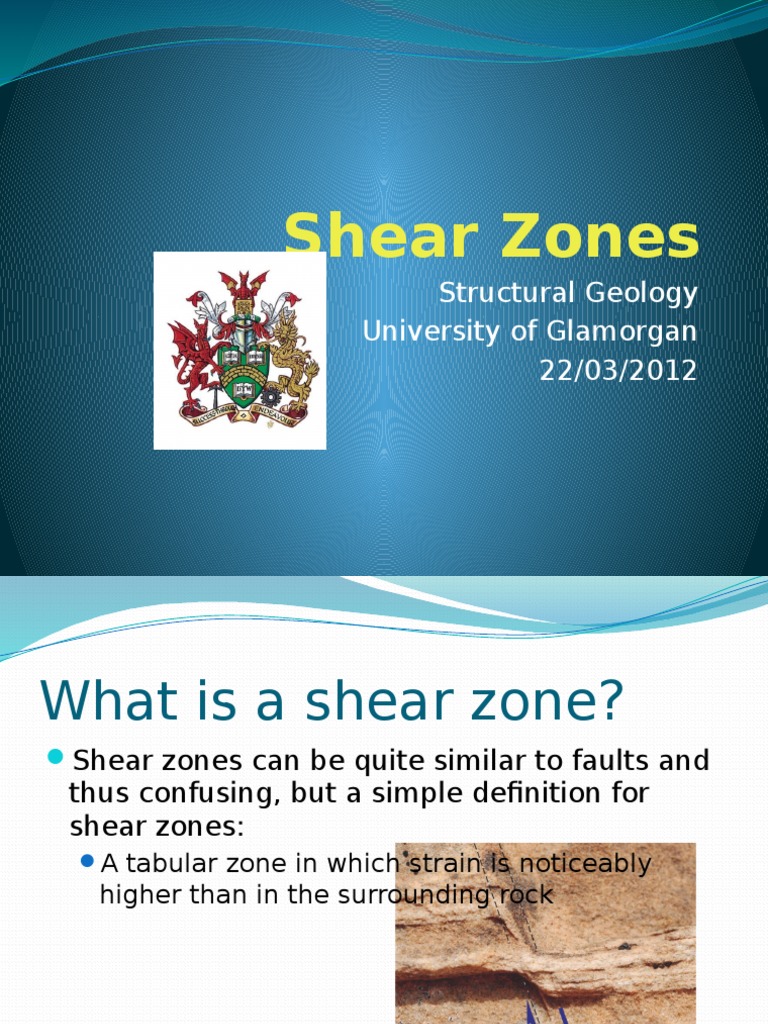 Shear Zones

Structural Geology
University of Glamorgan
22/03/2012

What is a shear zone?

Shear zones can be quite similar to faults and thus confusing, but a simple definition for shear zones:

A tabular zone in which strain is noticeably higher than in the surrounding rock